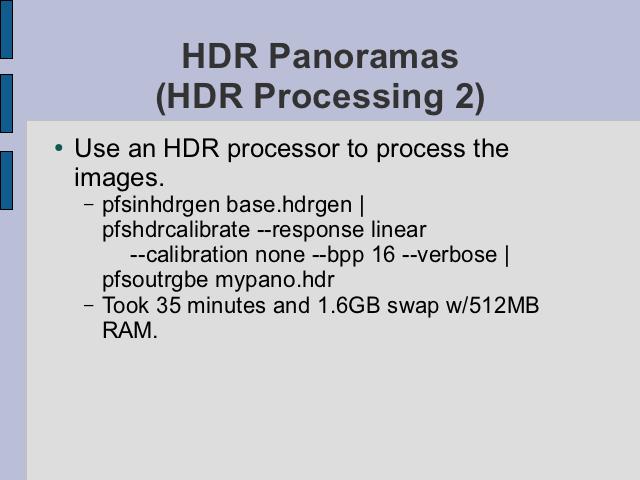 HDR Panoramas
(HDR Processing 2)

• Use an HDR processor to process the images.
– pfsinhdrgen base.hdrgen | pfshdrcalibrate --response linear
--calibration none --bpp 16 --verbose | pfsoutrgbe mypano.hdr
– Took 35 minutes and 1.6GB swap w/512MB RAM.